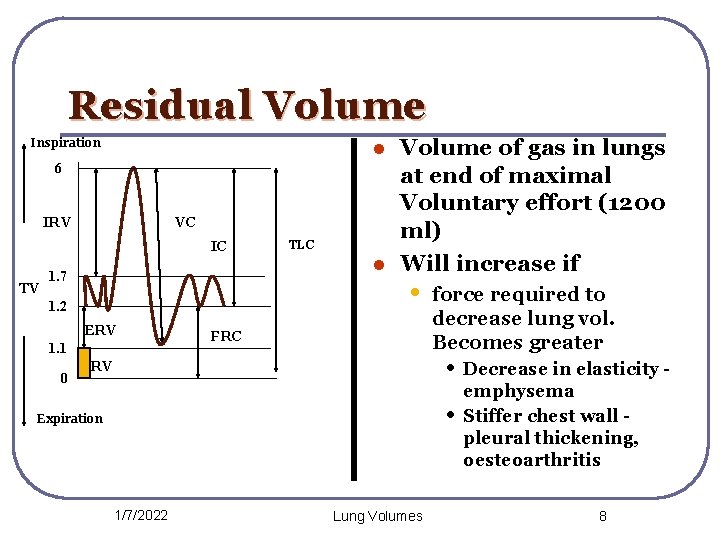 Residual Volume

Inspiration

6

IRV

VC

IC

TLC

TV

1.7

1.2

ERV

FRC

1.1

RV

0

Expiration

- Volume of gas in lungs at end of maximal Voluntary effort (1200 ml)
- Will increase if
  - force required to decrease lung vol. Becomes greater
    - Decrease in elasticity - emphysema
    - Stiffer chest wall - pleural thickening, oesteoarthritis

1/7/2022

Lung Volumes

8